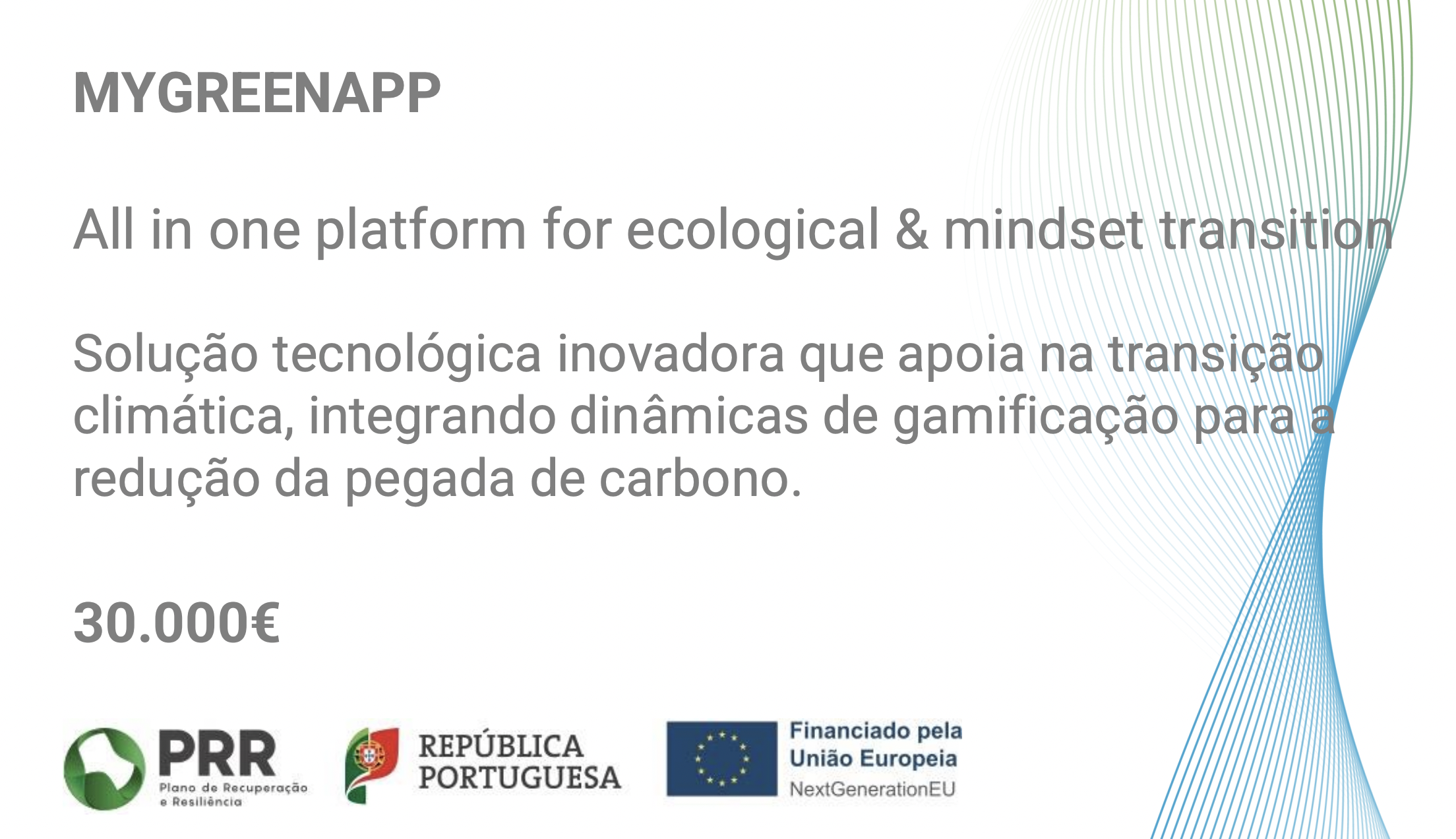 MYGREENAPP

All in one platform for ecological & mindset transition

Solução tecnológica inovadora que apoia na transição climática, integrando dinâmicas de gamificação para a redução da pegada de carbono.

30.000€

PRR
Plano de Recuperação e Resiliência

REPÚBLICA PORTUGUESA

Financiado pela União Europeia
NextGenerationEU